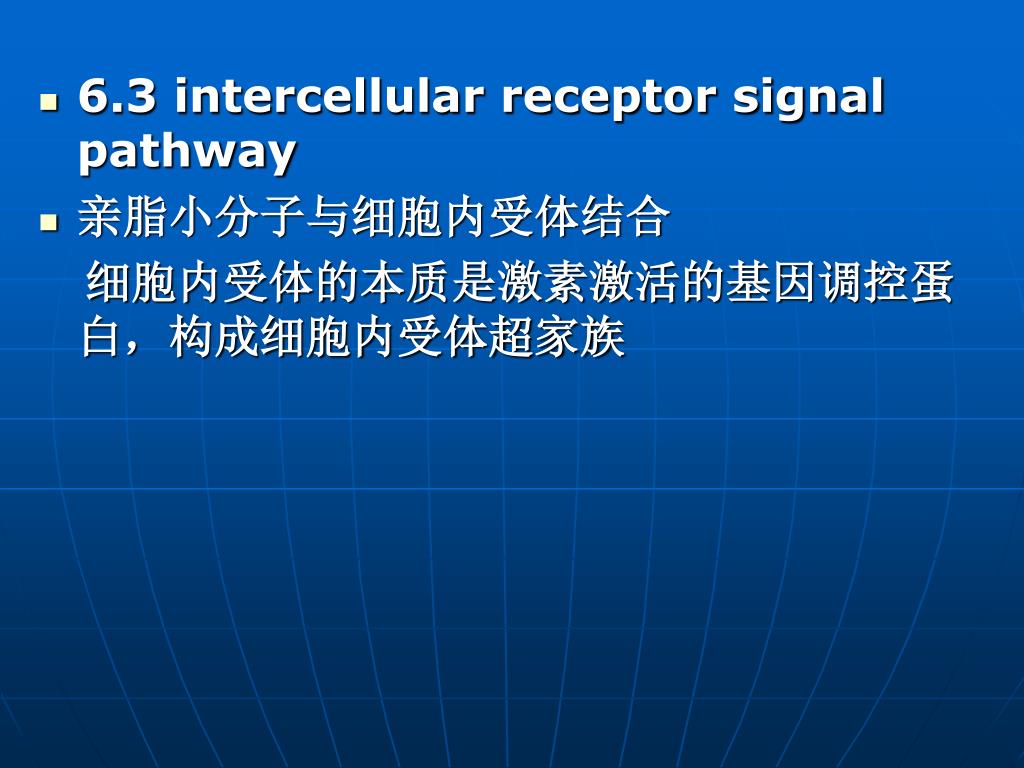 6.3 intercellular receptor signal pathway

亲脂小分子与细胞内受体结合

细胞内受体的本质是激素激活的基因调控蛋白，构成细胞内受体超家族